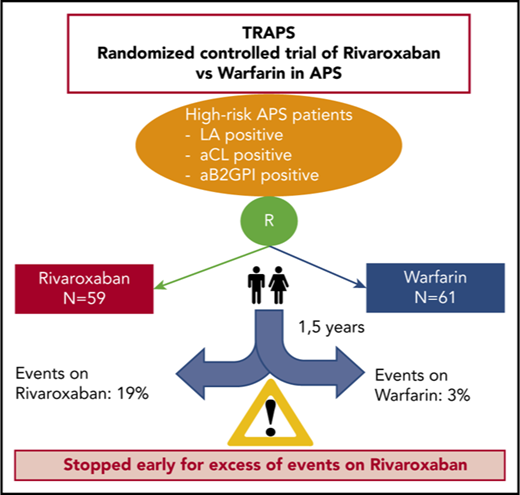 TRAPS
Randomized controlled trial of Rivaroxaban vs Warfarin in APS

High-risk APS patients
- LA positive
- aCL positive
- aB2GPI positive

R

Rivaroxaban
N=59

Warfarin
N=61

1,5 years

Events on Rivaroxaban: 19%

Events on Warfarin: 3%

!

Stopped early for excess of events on Rivaroxaban